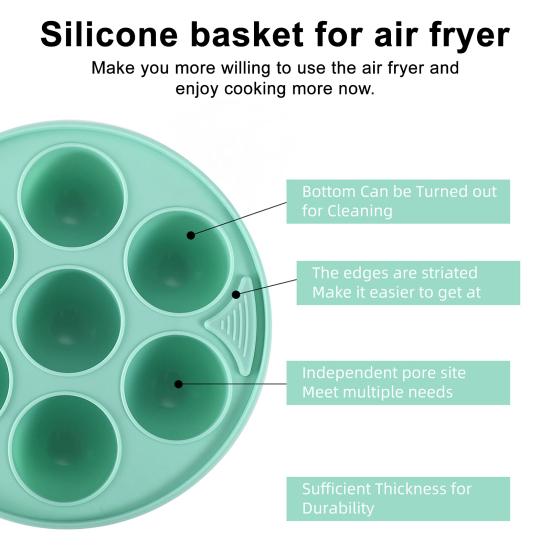 Silicone basket for air fryer

Make you more willing to use the air fryer and enjoy cooking more now.

Bottom Can be Turned out for Cleaning

The edges are striated Make it easier to get at

Independent pore site Meet multiple needs

Sufficient Thickness for Durability